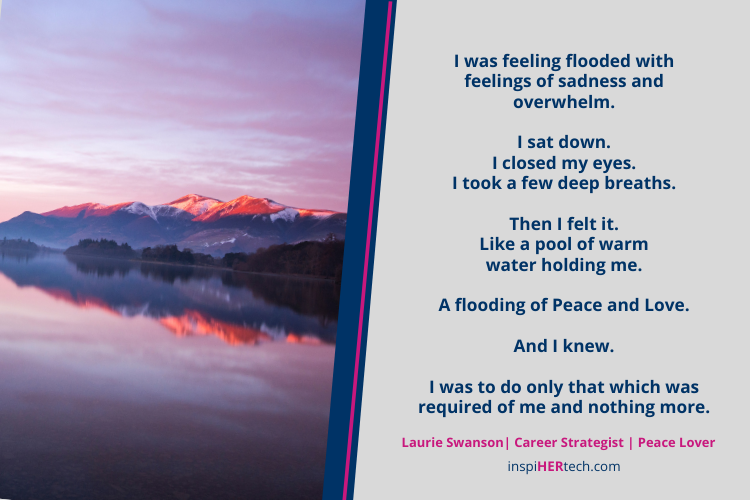 I was feeling flooded with feelings of sadness and overwhelm.

I sat down.
I closed my eyes.
I took a few deep breaths.

Then I felt it.
Like a pool of warm water holding me.

A flooding of Peace and Love.

And I knew.

I was to do only that which was required of me and nothing more.

Laurie Swanson| Career Strategist | Peace Lover

inspiHERtech.com